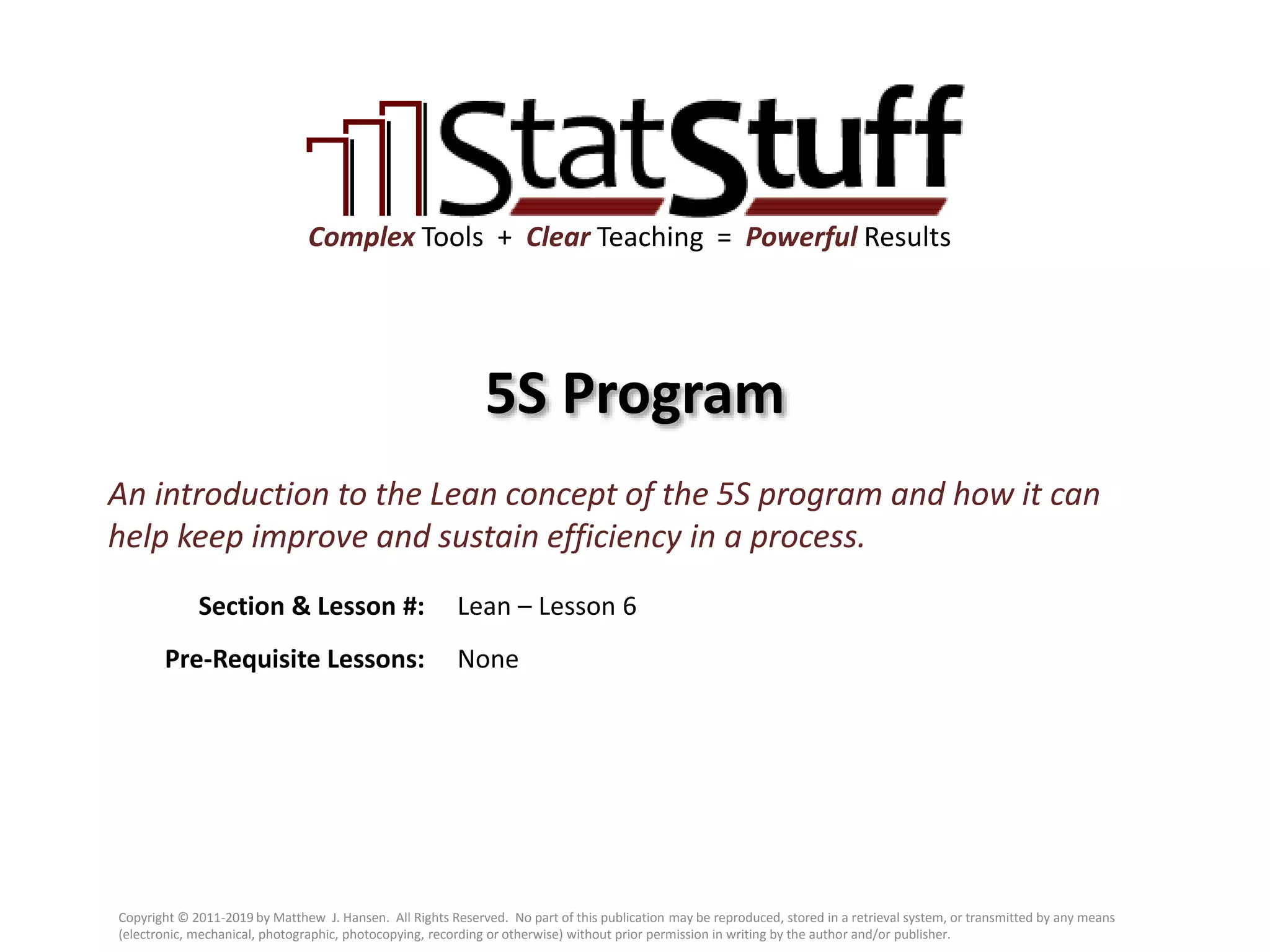 StatStuff

Complex Tools + Clear Teaching = Powerful Results

5S Program

An introduction to the Lean concept of the 5S program and how it can help keep improve and sustain efficiency in a process.

Section & Lesson #: Lean – Lesson 6

Pre-Requisite Lessons: None

Copyright © 2011-2019 by Matthew J. Hansen. All Rights Reserved. No part of this publication may be reproduced, stored in a retrieval system, or transmitted by any means (electronic, mechanical, photographic, photocopying, recording or otherwise) without prior permission in writing by the author and/or publisher.